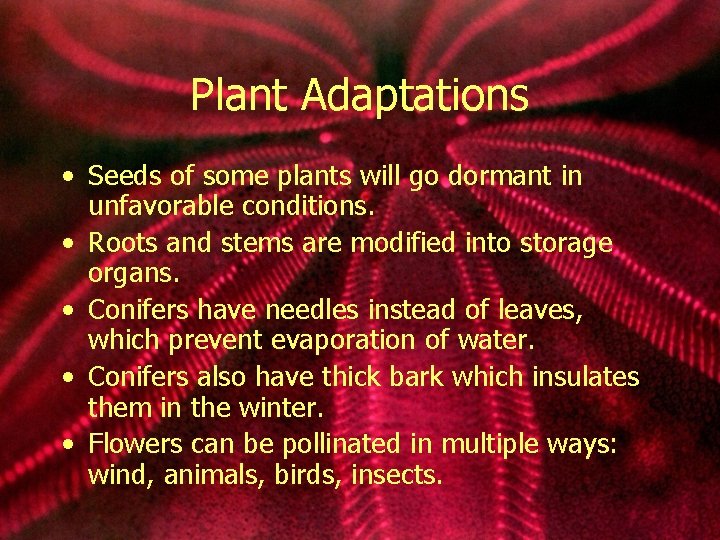 Plant Adaptations

• Seeds of some plants will go dormant in unfavorable conditions.
• Roots and stems are modified into storage organs.
• Conifers have needles instead of leaves, which prevent evaporation of water.
• Conifers also have thick bark which insulates them in the winter.
• Flowers can be pollinated in multiple ways: wind, animals, birds, insects.